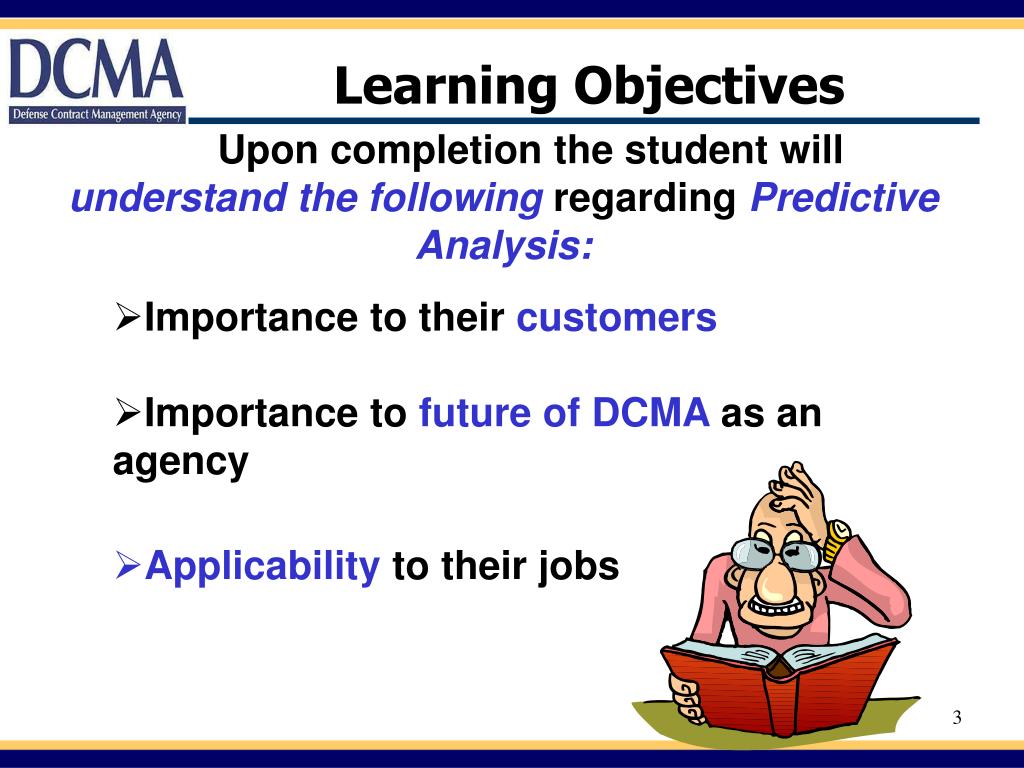 DCMA
Defense Contract Management Agency

Learning Objectives

Upon completion the student will understand the following regarding Predictive Analysis:

➢Importance to their customers

➢Importance to future of DCMA as an agency

➢Applicability to their jobs

3